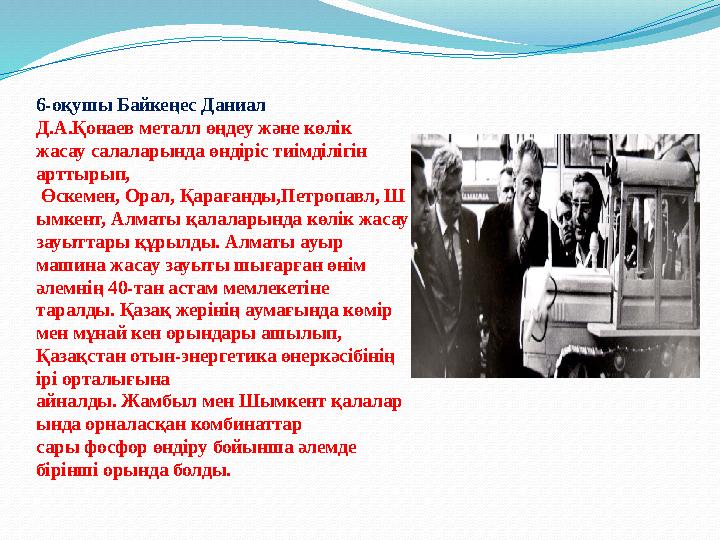 6-оқушы Байкеңес Даниал
Д.А.Қонаев металл өңдеу және көлік жасау салаларында өндіріс тиімділігін арттырып,
Өскемен, Орал, Қарағанды,Петропавл, Шымкент, Алматы қалаларында көлік жасау зауыттары құрылды. Алматы ауыр машина жасау зауыты шығарған өнім әлемнің 40-тан астам мемлекетіне таралды. Қазақ жерінің аумағында көмір мен мұнай кен орындары ашылып, Қазақстан отын-энергетика өнеркәсібінің ірі орталығына айналды. Жамбыл мен Шымкент қалаларында орналасқан комбинаттар сары фосфор өндіру бойынша әлемде бірінші орында болды.